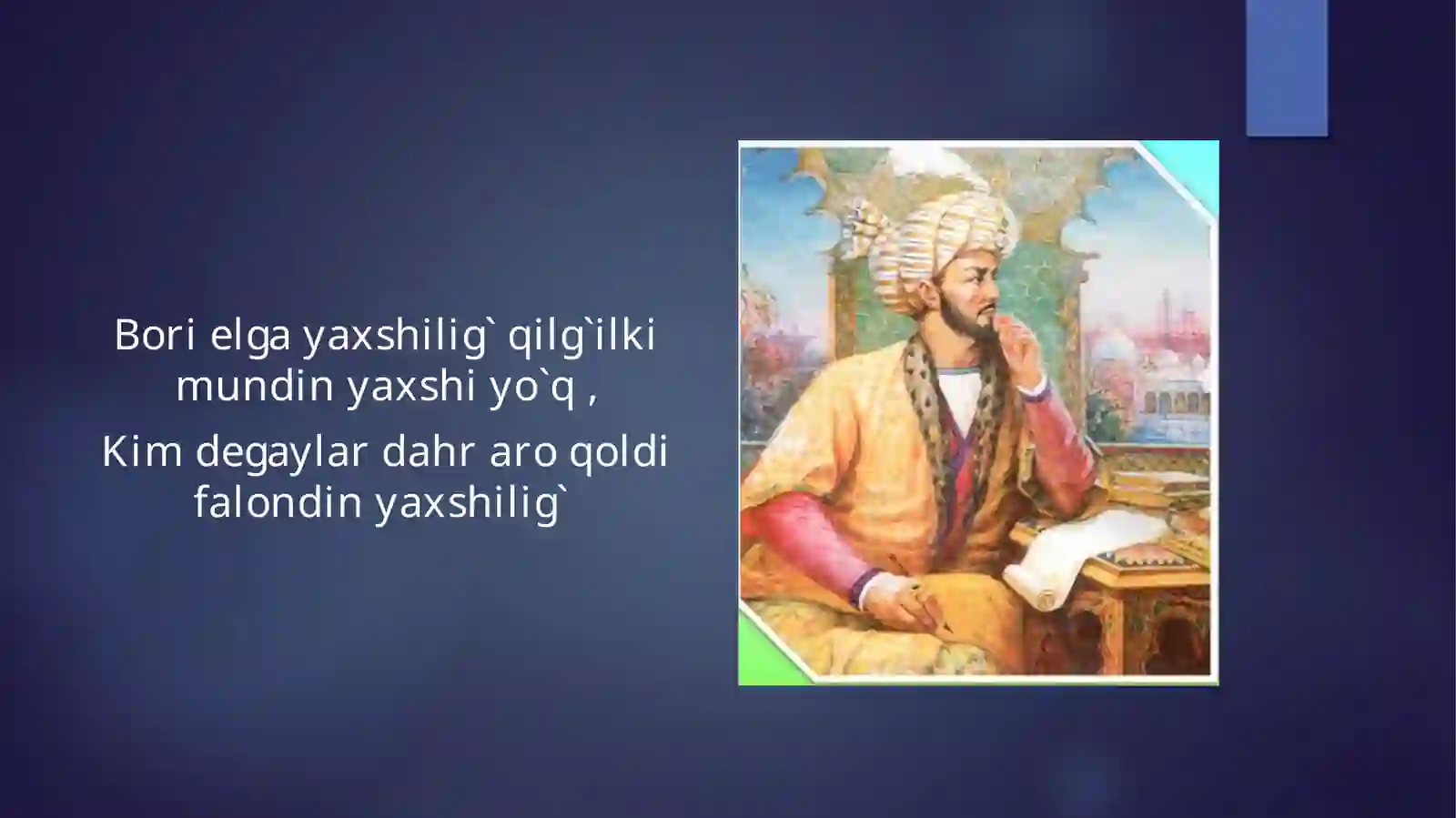 Bori elga yaxshilig` qilg`ilki mundin yaxshi yo`q ,

Kim degaylar dahr aro qoldi falondin yaxshilig`